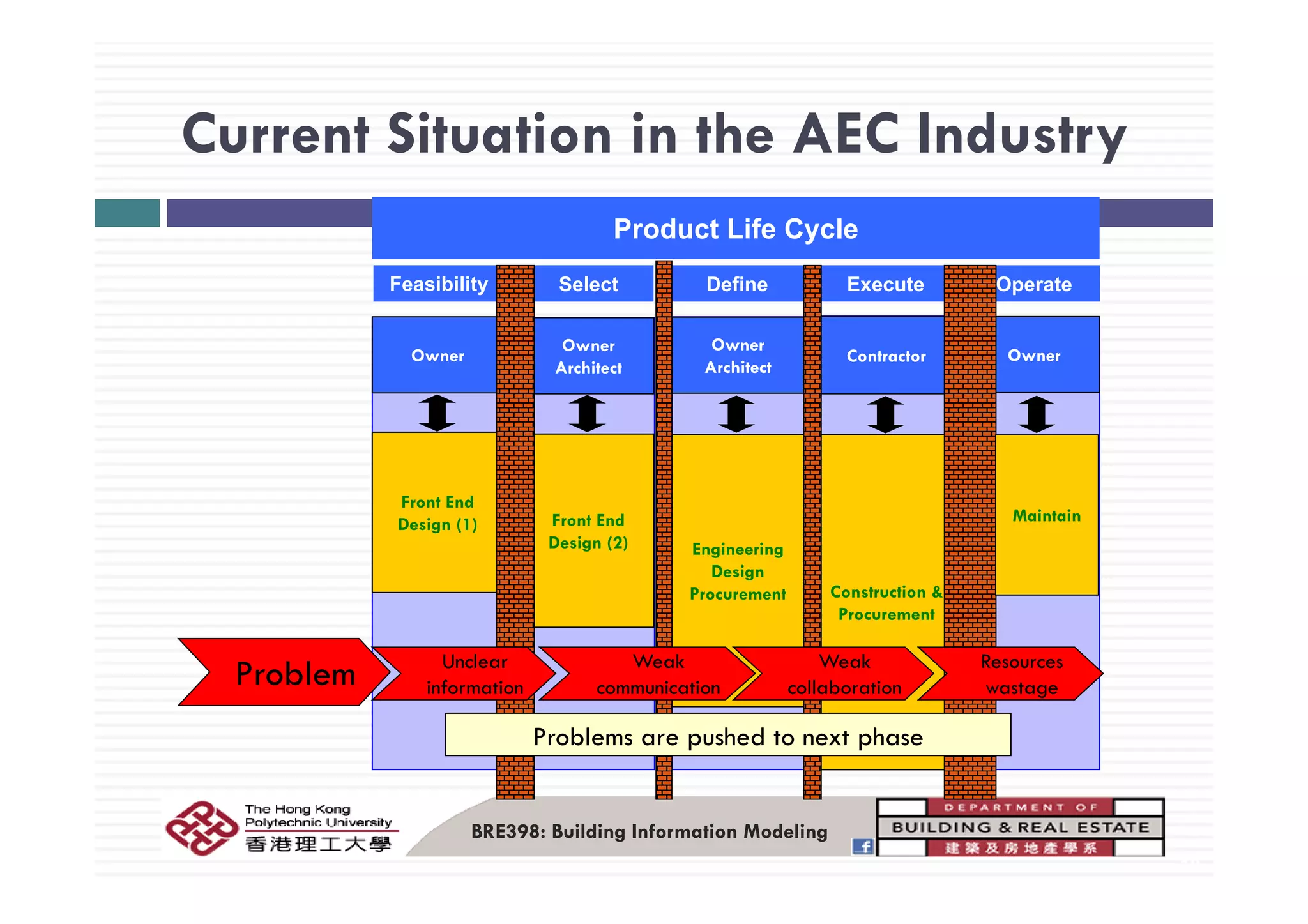 Current Situation in the AEC Industry

Product Life Cycle

Feasibility

Select

Define

Execute

Operate

Owner

Owner Architect

Owner Architect

Contractor

Owner

Front End Design (1)

Front End Design (2)

Engineering Design Procurement

Construction & Procurement

Maintain

Problem

Unclear information

Weak communication

Weak collaboration

Resources wastage

Problems are pushed to next phase

The Hong Kong Polytechnic University 香港理工大學

BRE398: Building Information Modeling

DEPARTMENT OF BUILDING & REAL ESTATE 建築及房地產學系